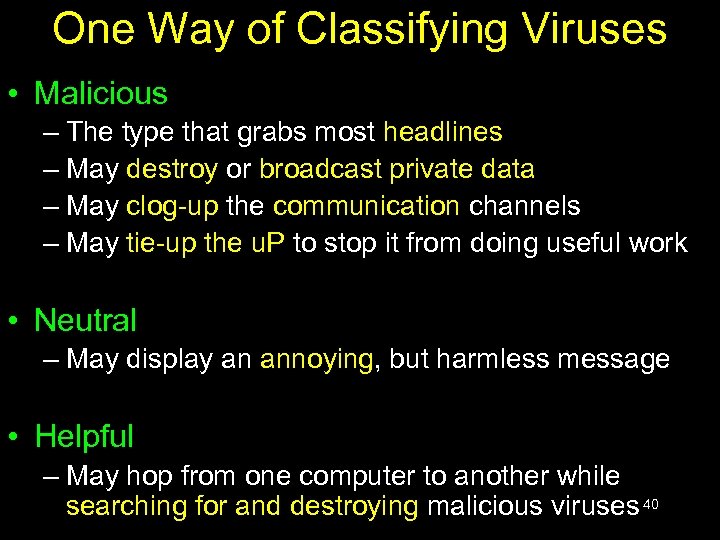 One Way of Classifying Viruses

• Malicious
– The type that grabs most headlines
– May destroy or broadcast private data
– May clog-up the communication channels
– May tie-up the uP to stop it from doing useful work

• Neutral
– May display an annoying, but harmless message

• Helpful
– May hop from one computer to another while searching for and destroying malicious viruses

40